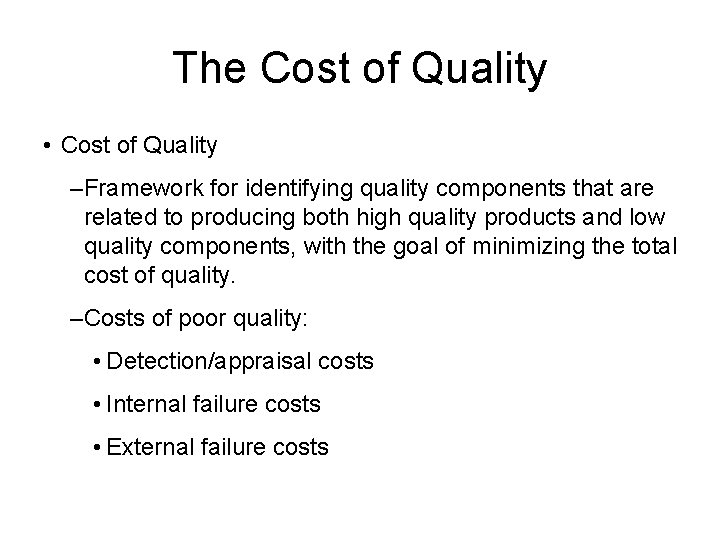 The Cost of Quality

• Cost of Quality

–Framework for identifying quality components that are related to producing both high quality products and low quality components, with the goal of minimizing the total cost of quality.

–Costs of poor quality:

• Detection/appraisal costs

• Internal failure costs

• External failure costs